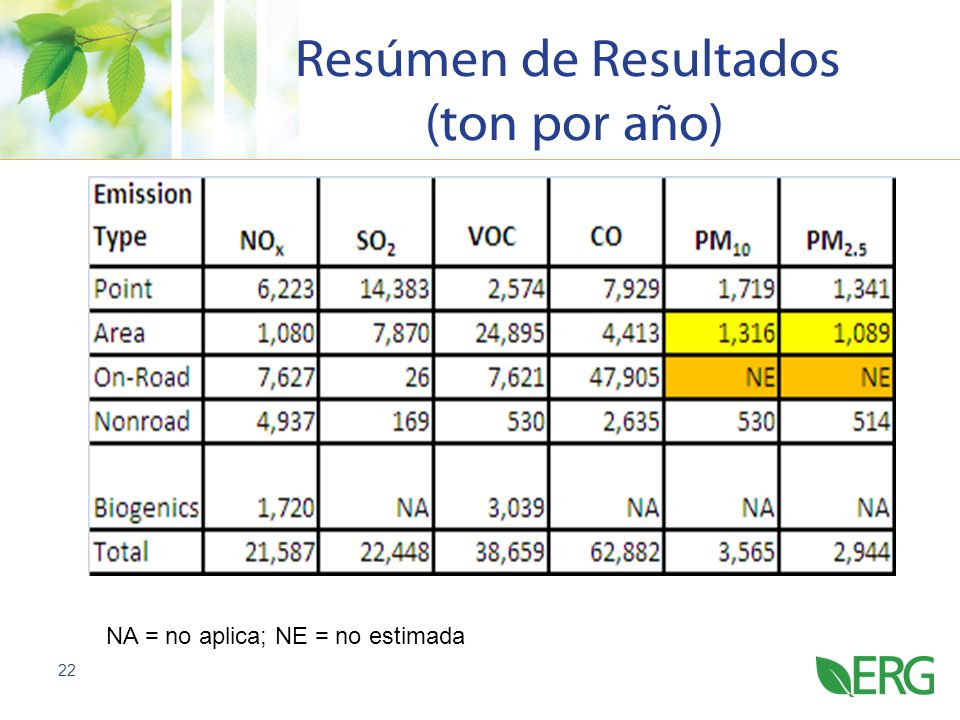 Resúmen de Resultados
(ton por año)

| Emission Type | $NO_x$ | $SO_2$ | VOC | CO | $PM_{10}$ | $PM_{2.5}$ |
|---|---|---|---|---|---|---|
| Point | 6,223 | 14,383 | 2,574 | 7,929 | 1,719 | 1,341 |
| Area | 1,080 | 7,870 | 24,895 | 4,413 | 1,316 | 1,089 |
| On-Road | 7,627 | 26 | 7,621 | 47,905 | NE | NE |
| Nonroad | 4,937 | 169 | 530 | 2,635 | 530 | 514 |
| Biogenics | 1,720 | NA | 3,039 | NA | NA | NA |
| Total | 21,587 | 22,448 | 38,659 | 62,882 | 3,565 | 2,944 |

NA = no aplica; NE = no estimada

22

ERG